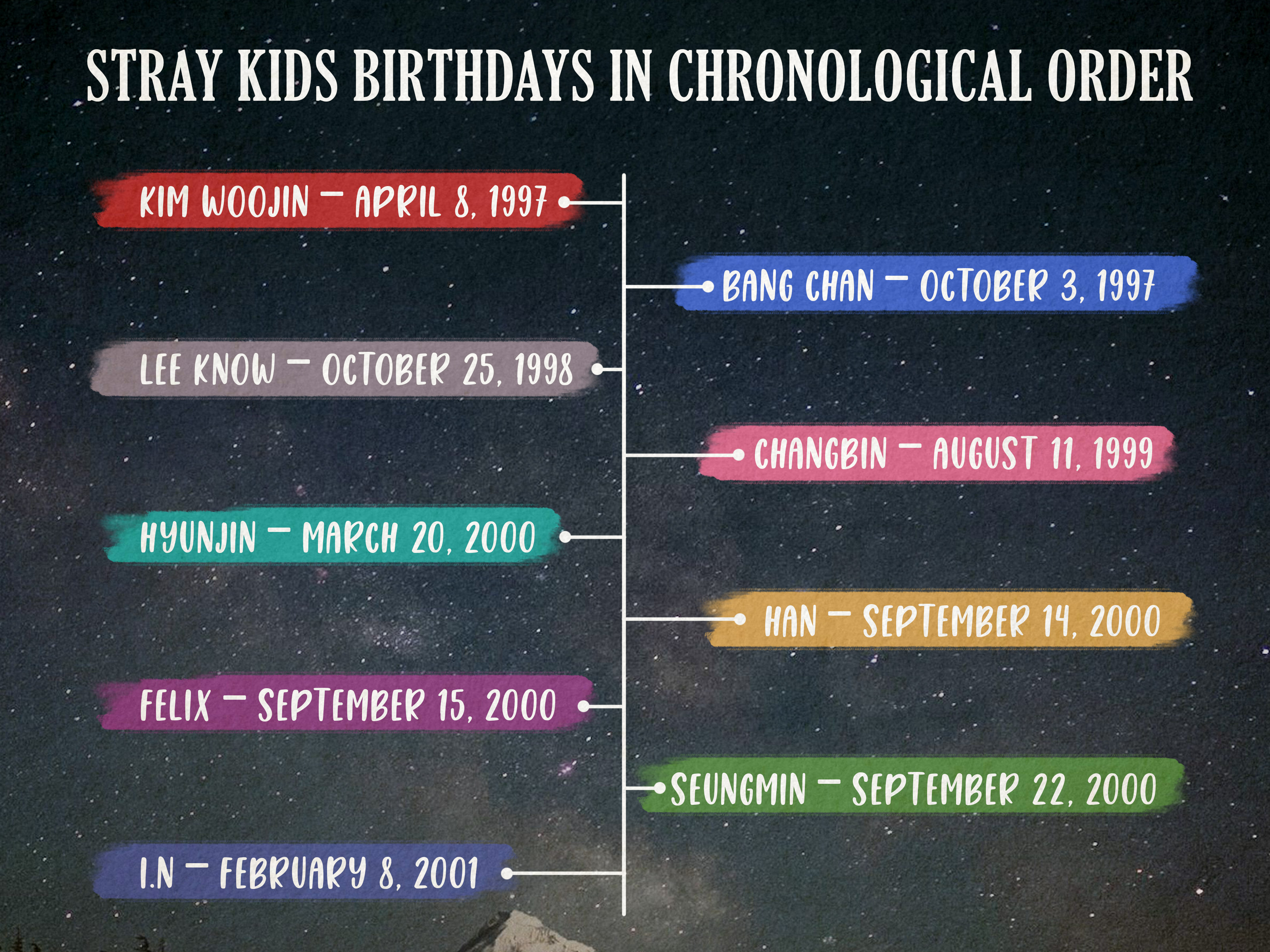 STRAY KIDS BIRTHDAYS IN CHRONOLOGICAL ORDER

KIM WOOJIN – APRIL 8, 1997

BANG CHAN – OCTOBER 3, 1997

LEE KNOW – OCTOBER 25, 1998

CHANGBIN – AUGUST 11, 1999

HYUNJIN – MARCH 20, 2000

HAN – SEPTEMBER 14, 2000

FELIX – SEPTEMBER 15, 2000

SEUNGMIN – SEPTEMBER 22, 2000

I.N – FEBRUARY 8, 2001